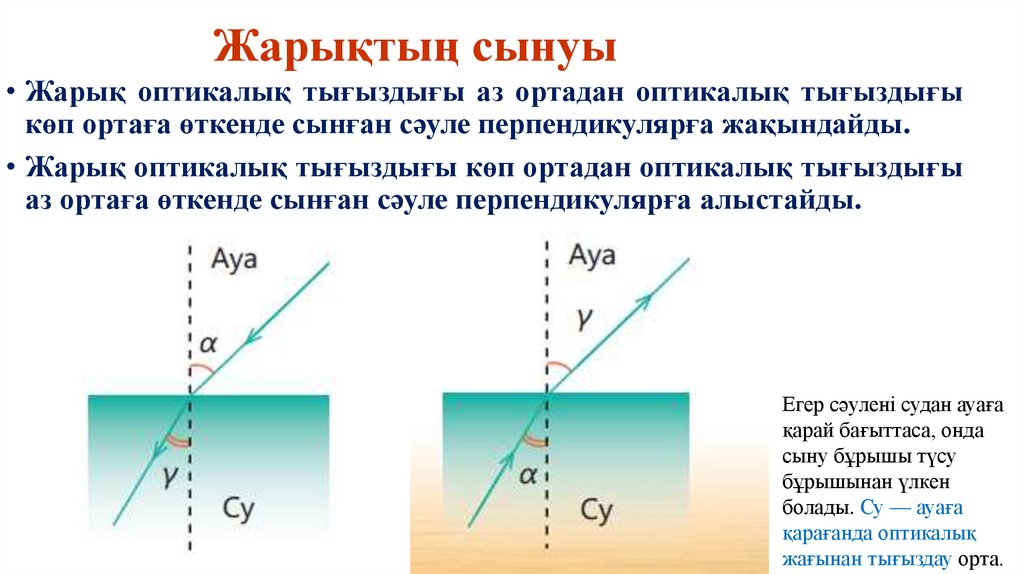 Жарықтың сынуы

• Жарық оптикалық тығыздығы аз ортадан оптикалық тығыздығы көп ортаға өткенде сынған сәуле перпендикулярға жақындайды.

• Жарық оптикалық тығыздығы көп ортадан оптикалық тығыздығы аз ортаға өткенде сынған сәуле перпендикулярға алыстайды.

Ауа

$\alpha$

$\gamma$

Су

Ауа

$\gamma$

$\alpha$

Су

Егер сәулені судан ауаға қарай бағыттаса, онда сыну бұрышы түсу бұрышынан үлкен болады. Су — ауаға қарағанда оптикалық жағынан тығыздау орта.